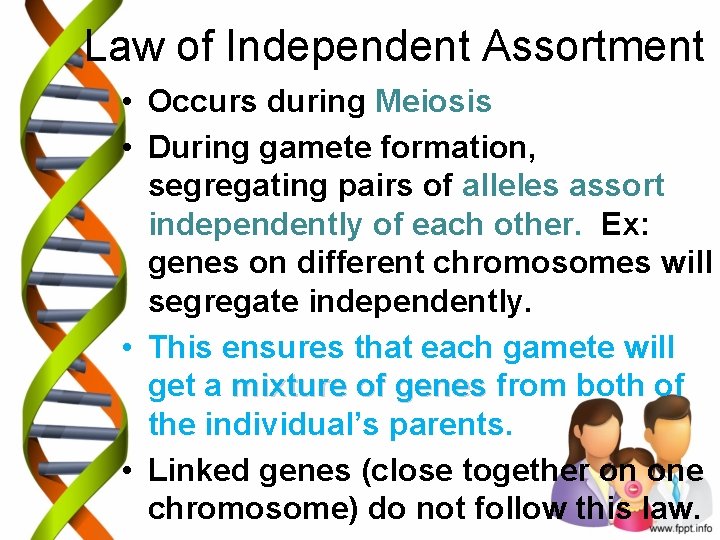 Law of Independent Assortment

• Occurs during Meiosis

• During gamete formation, segregating pairs of alleles assort independently of each other. Ex: genes on different chromosomes will segregate independently.

• This ensures that each gamete will get a mixture of genes from both of the individual's parents.

• Linked genes (close together on one chromosome) do not follow this law.

www.fppt.info